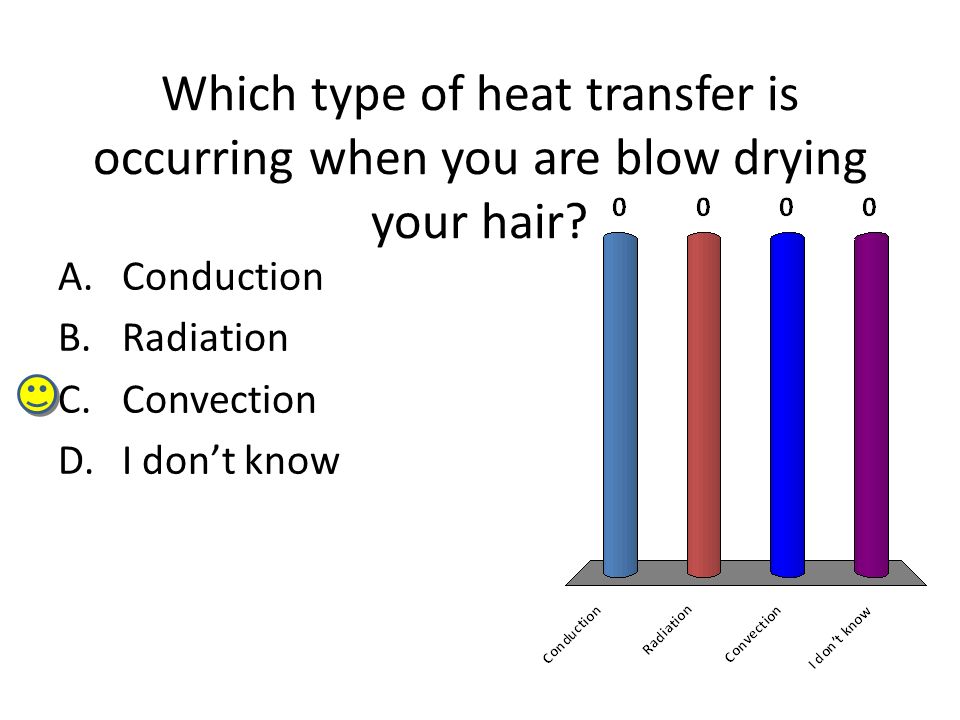 Which type of heat transfer is occurring when you are blow drying your hair?

A. Conduction
B. Radiation
C. Convection
D. I don't know

0 0 0 0

Conduction
Radiation
Convection
I don't know